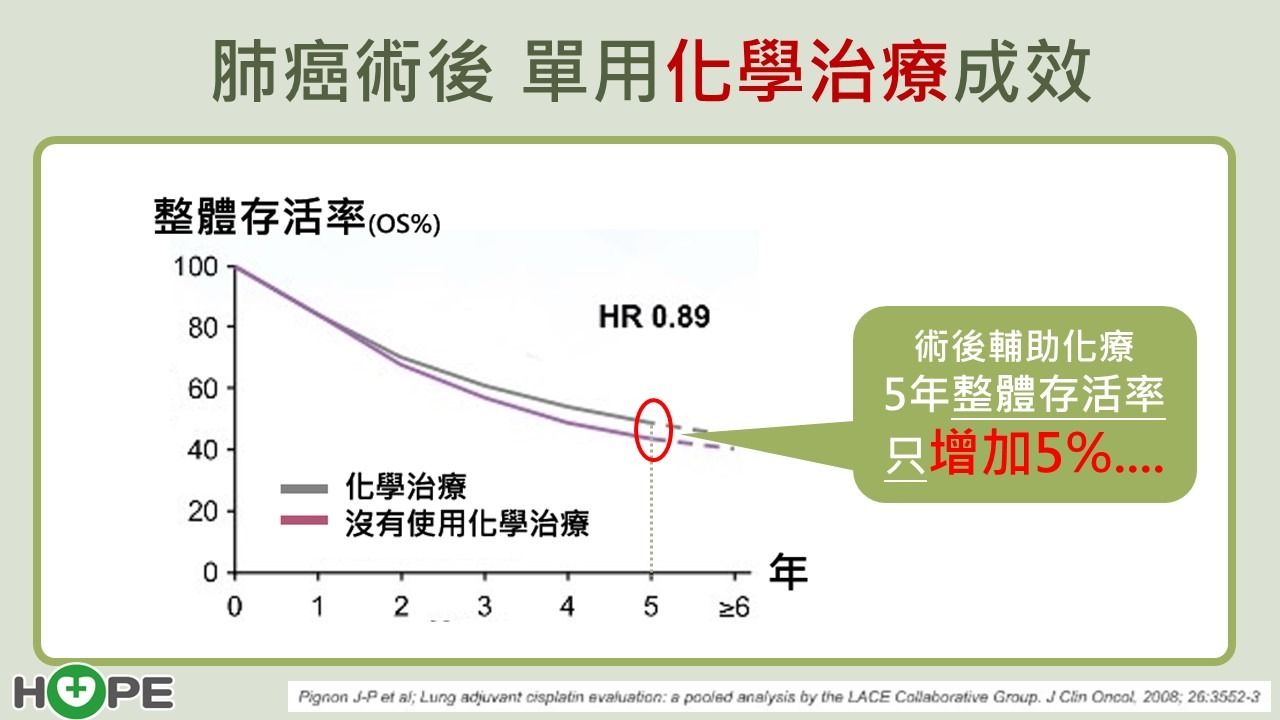 肺癌術後 單用化學治療成效

整體存活率(OS%)

100
80
60
40
20
0

HR 0.89

化學治療
沒有使用化學治療

0 1 2 3 4 5 ≥6

年

術後輔助化療
5年整體存活率
只增加5%....

HOPE

Pignon J-P et al; Lung adjuvant cisplatin evaluation: a pooled analysis by the LACE Collaborative Group. J Clin Oncol, 2008; 26:3552-3